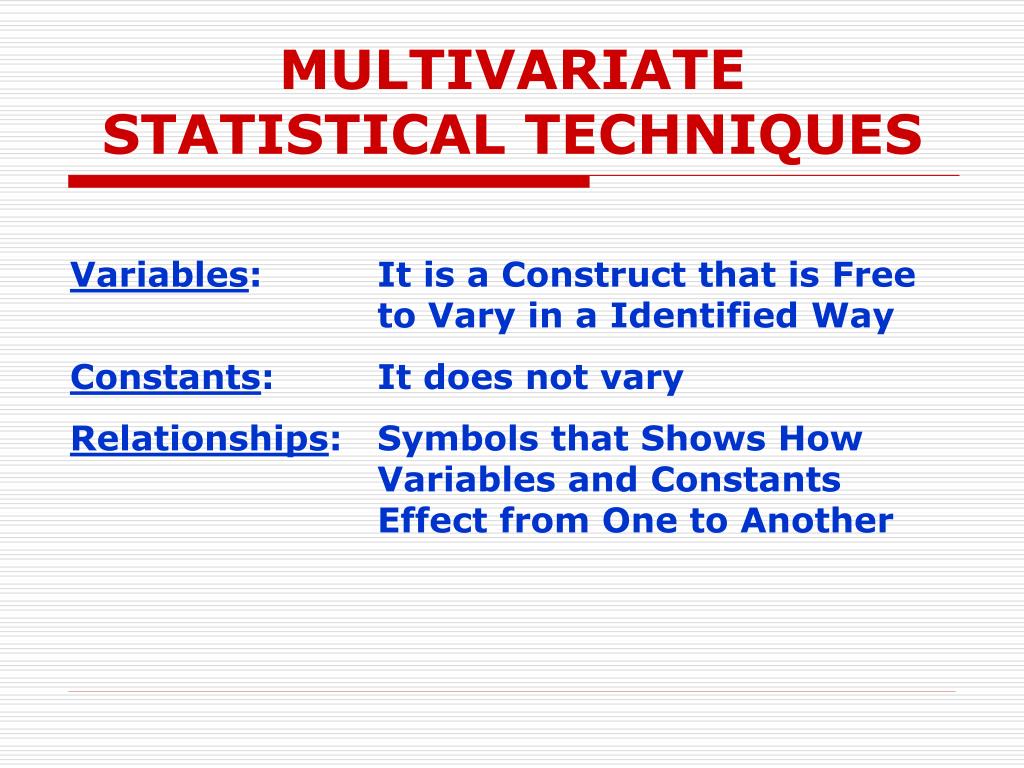 MULTIVARIATE STATISTICAL TECHNIQUES

Variables: It is a Construct that is Free to Vary in a Identified Way

Constants: It does not vary

Relationships: Symbols that Shows How Variables and Constants Effect from One to Another